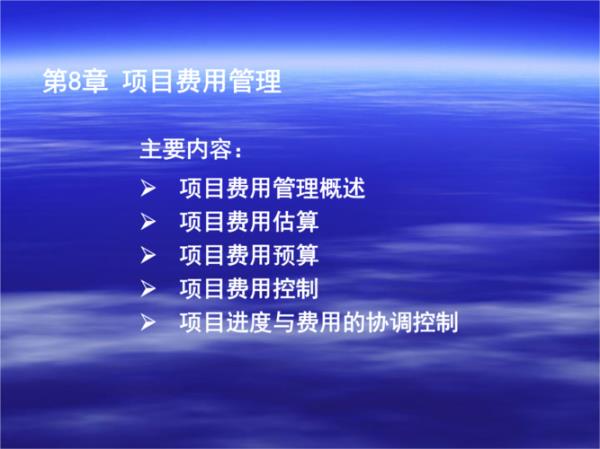 第8章 项目费用管理

主要内容：
➢ 项目费用管理概述
➢ 项目费用估算
➢ 项目费用预算
➢ 项目费用控制
➢ 项目进度与费用的协调控制